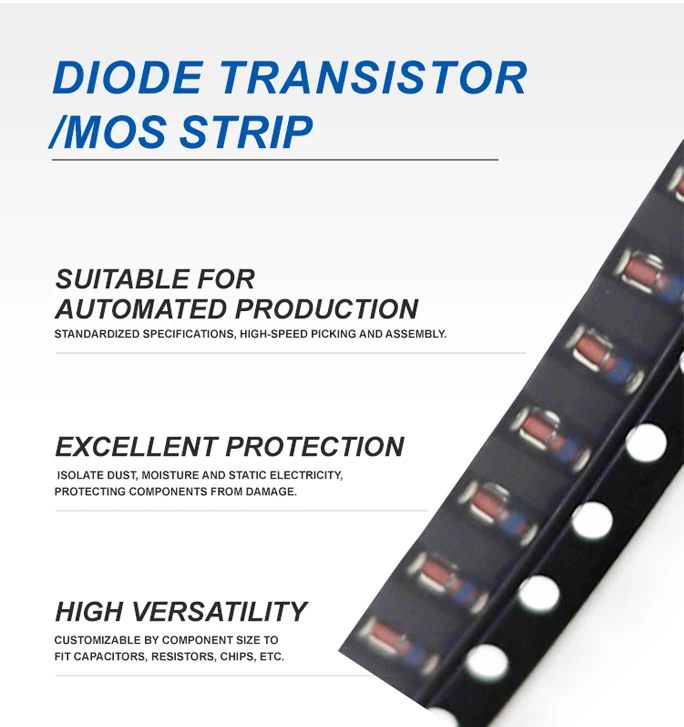 DIODE TRANSISTOR /MOS STRIP

SUITABLE FOR AUTOMATED PRODUCTION

STANDARDIZED SPECIFICATIONS, HIGH-SPEED PICKING AND ASSEMBLY.

EXCELLENT PROTECTION

ISOLATE DUST, MOISTURE AND STATIC ELECTRICITY, PROTECTING COMPONENTS FROM DAMAGE.

HIGH VERSATILITY

CUSTOMIZABLE BY COMPONENT SIZE TO FIT CAPACITORS, RESISTORS, CHIPS, ETC.